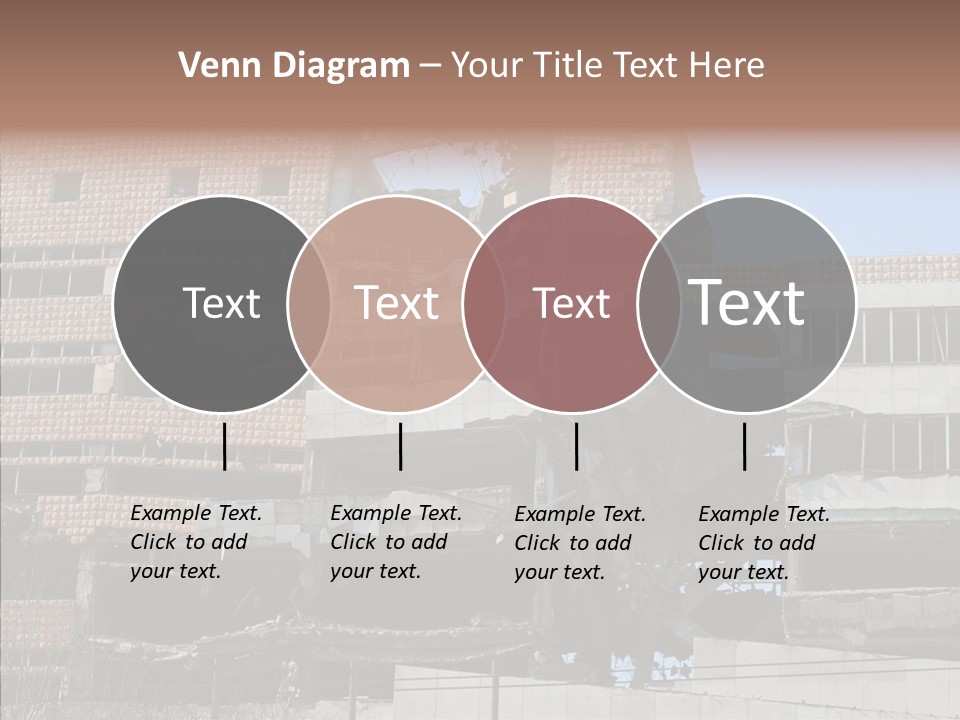 Venn Diagram – Your Title Text Here

Text

Text

Text

Text

Example Text. Click to add your text.

Example Text. Click to add your text.

Example Text. Click to add your text.

Example Text. Click to add your text.